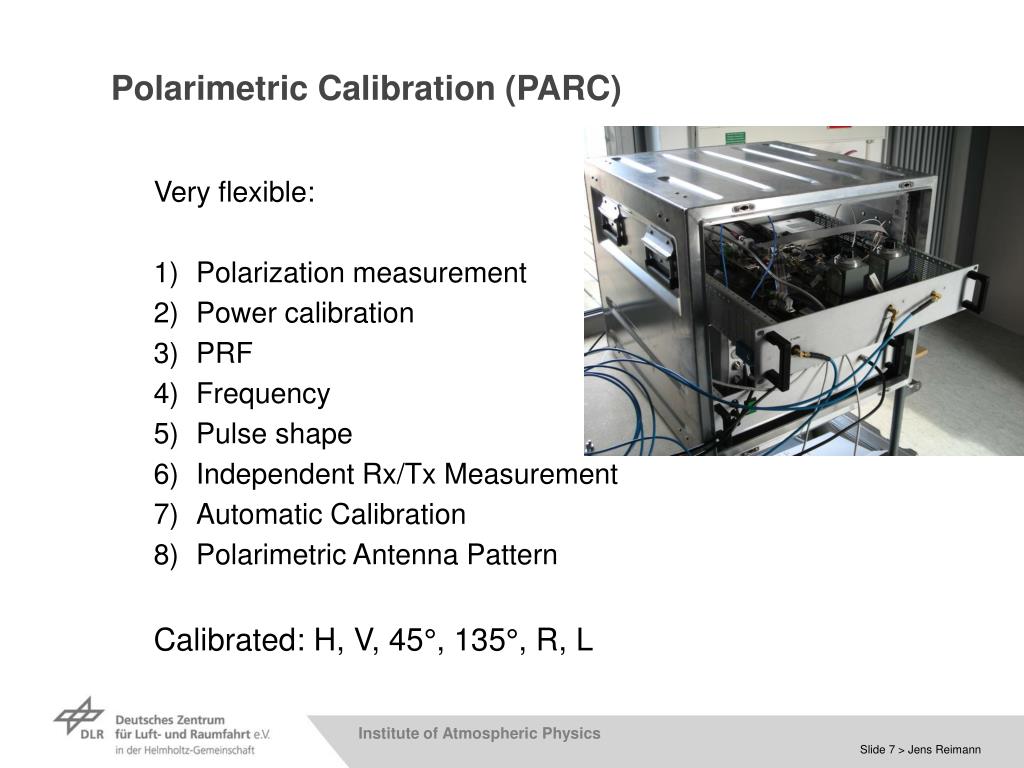 Polarimetric Calibration (PARC)

Very flexible:

1) Polarization measurement
2) Power calibration
3) PRF
4) Frequency
5) Pulse shape
6) Independent Rx/Tx Measurement
7) Automatic Calibration
8) Polarimetric Antenna Pattern

Calibrated: H, V, 45°, 135°, R, L

DLR Deutsches Zentrum für Luft- und Raumfahrt e.V. in der Helmholtz-Gemeinschaft

Institute of Atmospheric Physics

Slide 7 > Jens Reimann